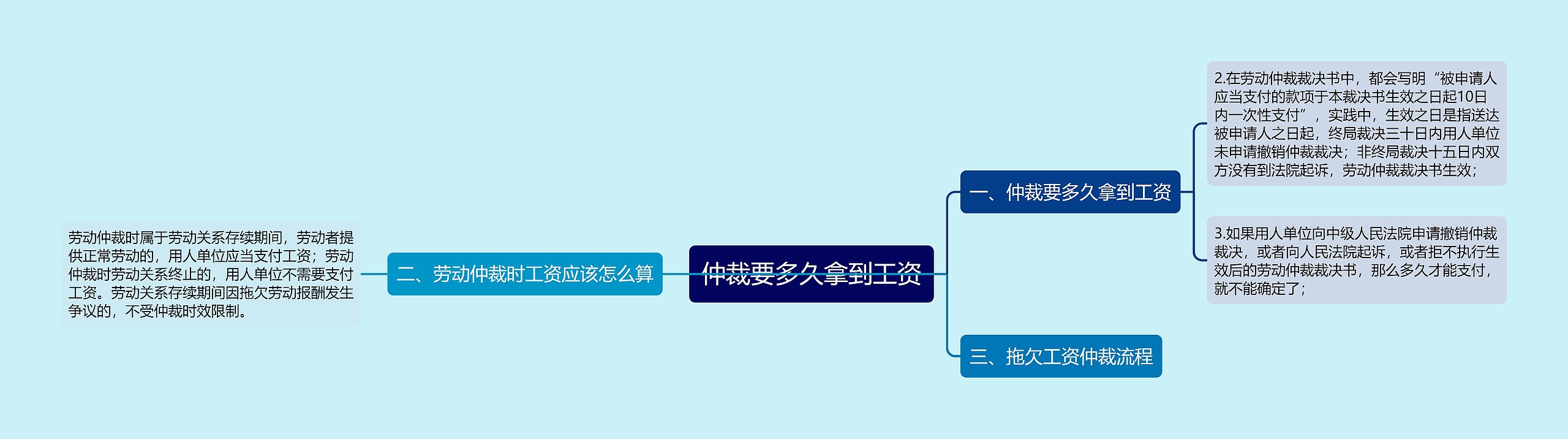 仲裁要多久拿到工资

一、仲裁要多久拿到工资

2.在劳动仲裁裁决书中，都会写明“被申请人应当支付的款项于本裁决书生效之日起10日内一次性支付”，实践中，生效之日是指送达被申请人之日起，终局裁决三十日内用人单位未申请撤销仲裁裁决；非终局裁决十五日内双方没有到法院起诉，劳动仲裁裁决书生效；

3.如果用人单位向中级人民法院申请撤销仲裁裁决，或者向人民法院起诉，或者拒不执行生效后的劳动仲裁裁决书，那么多久才能支付，就不能确定了；

二、劳动仲裁时工资应该怎么算

劳动仲裁时属于劳动关系存续期间，劳动者提供正常劳动的，用人单位应当支付工资；劳动仲裁时劳动关系终止的，用人单位不需要支付工资。劳动关系存续期间因拖欠劳动报酬发生争议的，不受仲裁时效限制。

三、拖欠工资仲裁流程